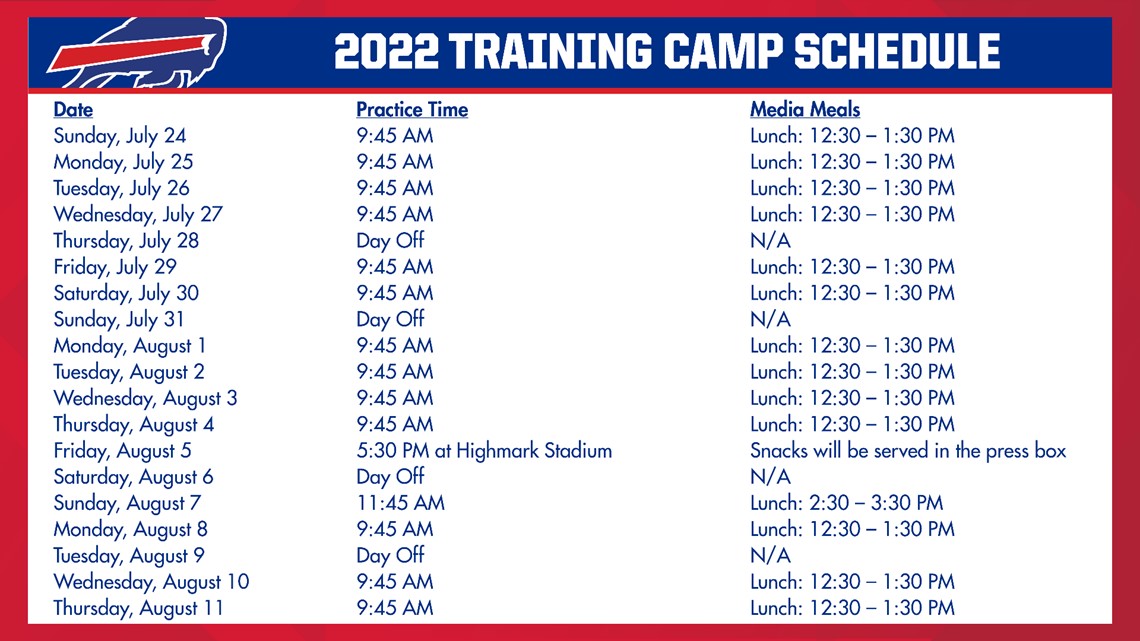 2022 TRAINING CAMP SCHEDULE

| Date | Practice Time | Media Meals |
|---|---|---|
| Sunday, July 24 | 9:45 AM | Lunch: 12:30 – 1:30 PM |
| Monday, July 25 | 9:45 AM | Lunch: 12:30 – 1:30 PM |
| Tuesday, July 26 | 9:45 AM | Lunch: 12:30 – 1:30 PM |
| Wednesday, July 27 | 9:45 AM | Lunch: 12:30 – 1:30 PM |
| Thursday, July 28 | Day Off | N/A |
| Friday, July 29 | 9:45 AM | Lunch: 12:30 – 1:30 PM |
| Saturday, July 30 | 9:45 AM | Lunch: 12:30 – 1:30 PM |
| Sunday, July 31 | Day Off | N/A |
| Monday, August 1 | 9:45 AM | Lunch: 12:30 – 1:30 PM |
| Tuesday, August 2 | 9:45 AM | Lunch: 12:30 – 1:30 PM |
| Wednesday, August 3 | 9:45 AM | Lunch: 12:30 – 1:30 PM |
| Thursday, August 4 | 9:45 AM | Lunch: 12:30 – 1:30 PM |
| Friday, August 5 | 5:30 PM at Highmark Stadium | Snacks will be served in the press box |
| Saturday, August 6 | Day Off | N/A |
| Sunday, August 7 | 11:45 AM | Lunch: 2:30 – 3:30 PM |
| Monday, August 8 | 9:45 AM | Lunch: 12:30 – 1:30 PM |
| Tuesday, August 9 | Day Off | N/A |
| Wednesday, August 10 | 9:45 AM | Lunch: 12:30 – 1:30 PM |
| Thursday, August 11 | 9:45 AM | Lunch: 12:30 – 1:30 PM |